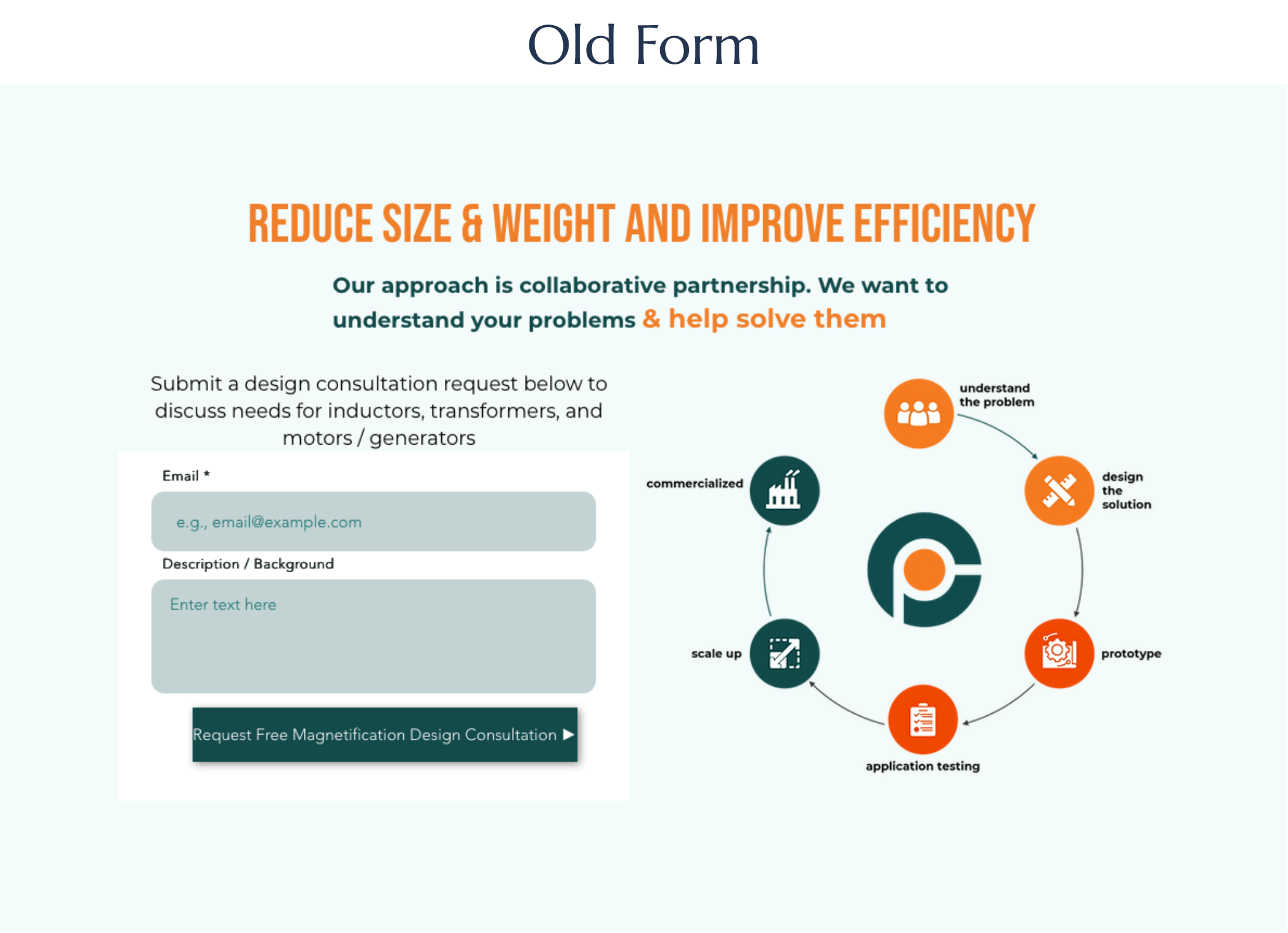 Old Form

REDUCE SIZE & WEIGHT AND IMPROVE EFFICIENCY

Our approach is collaborative partnership. We want to understand your problems & help solve them

Submit a design consultation request below to discuss needs for inductors, transformers, and motors / generators

Email *

e.g., email@example.com

Description / Background

Enter text here

Request Free Magnetification Design Consultation ▶

understand the problem

design the solution

prototype

application testing

scale up

commercialized